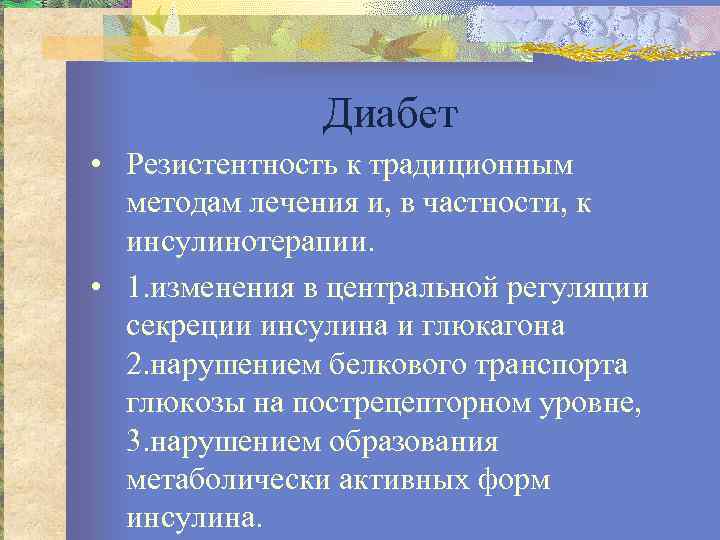 Диабет

• Резистентность к традиционным методам лечения и, в частности, к инсулинотерапии.

• 1.изменения в центральной регуляции секреции инсулина и глюкагона
2.нарушением белкового транспорта глюкозы на пострецепторном уровне,
3.нарушением образования метаболически активных форм инсулина.